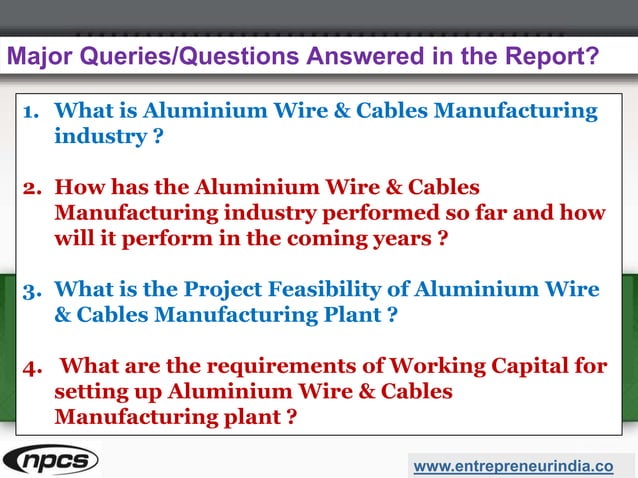 Major Queries/Questions Answered in the Report?

1. What is Aluminium Wire & Cables Manufacturing industry ?

2. How has the Aluminium Wire & Cables Manufacturing industry performed so far and how will it perform in the coming years ?

3. What is the Project Feasibility of Aluminium Wire & Cables Manufacturing Plant ?

4. What are the requirements of Working Capital for setting up Aluminium Wire & Cables Manufacturing plant ?

npcs

www.entrepreneurindia.co